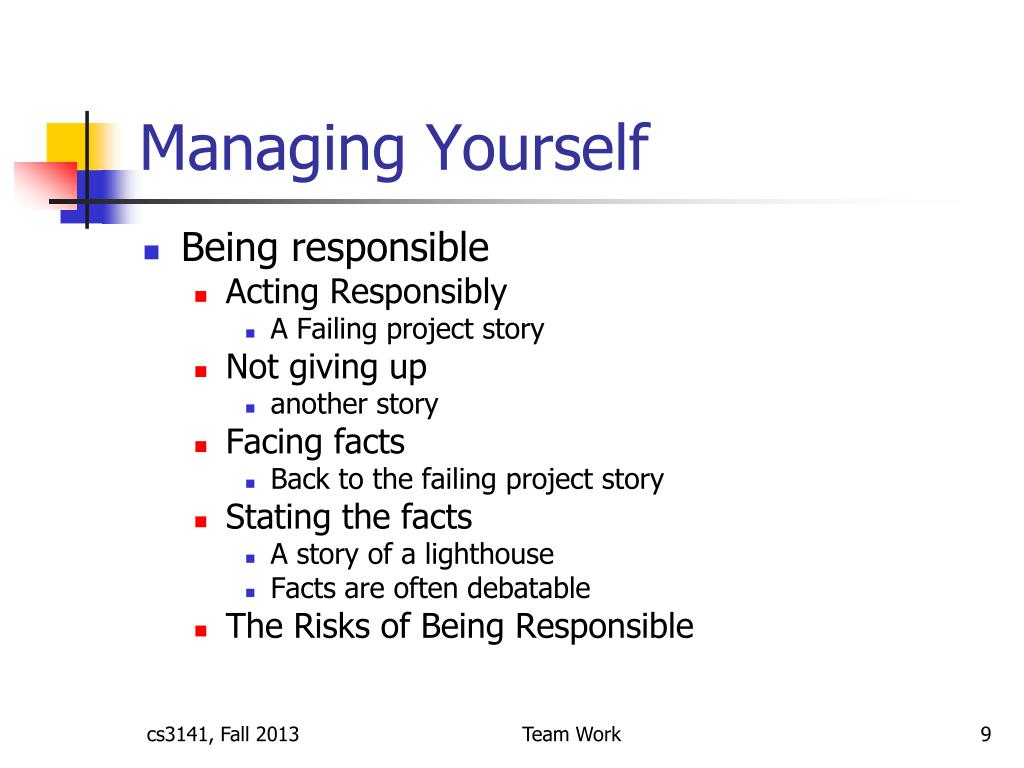 Managing Yourself

- Being responsible
  - Acting Responsibly
    - A Failing project story
  - Not giving up
    - another story
  - Facing facts
    - Back to the failing project story
  - Stating the facts
    - A story of a lighthouse
    - Facts are often debatable
  - The Risks of Being Responsible

cs3141, Fall 2013    Team Work    9